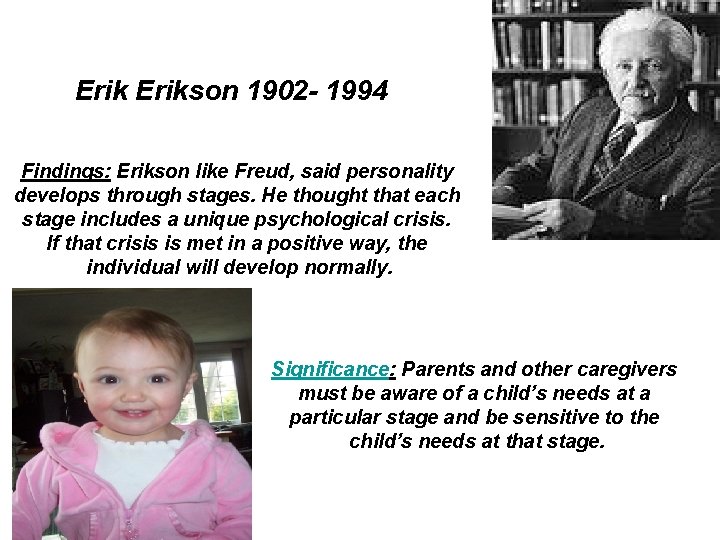 Erik Erikson 1902- 1994

Findings: Erikson like Freud, said personality develops through stages. He thought that each stage includes a unique psychological crisis. If that crisis is met in a positive way, the individual will develop normally.

Significance: Parents and other caregivers must be aware of a child's needs at a particular stage and be sensitive to the child's needs at that stage.